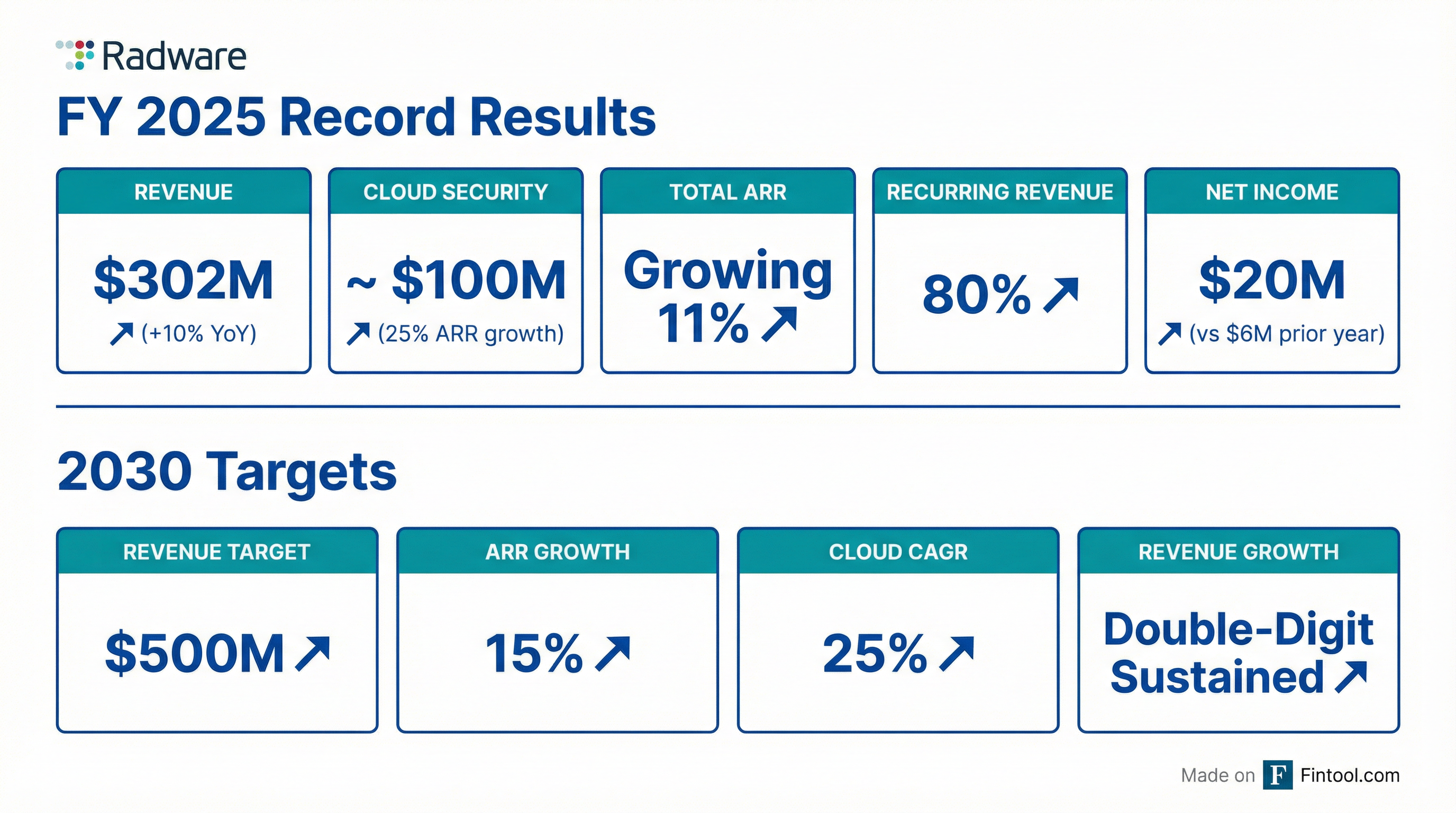 Radware

FY 2025 Record Results

REVENUE
$302M
↗ (+10% YoY)

CLOUD SECURITY
~ $100M
↗ (25% ARR growth)

TOTAL ARR
Growing 11% ↗

RECURRING REVENUE
80% ↗

NET INCOME
$20M
↗ (vs $6M prior year)

2030 Targets

REVENUE TARGET
$500M ↗

ARR GROWTH
15% ↗

CLOUD CAGR
25% ↗

REVENUE GROWTH
Double-Digit Sustained ↗

Made on F Fintool.com